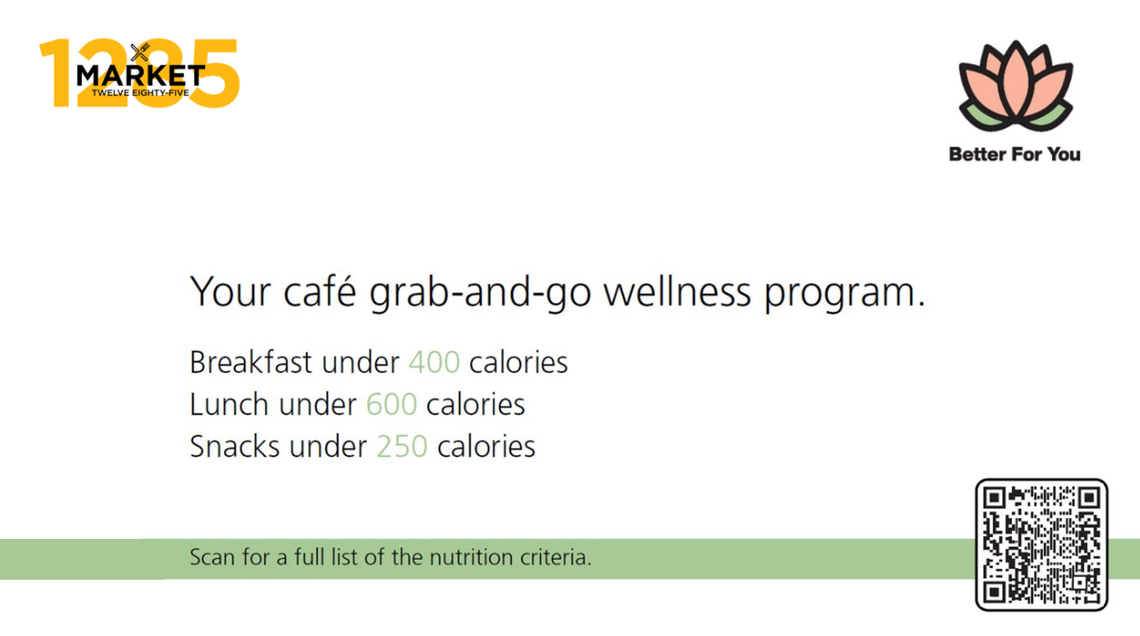 1285 MARKET
TWELVE EIGHTY-FIVE

Better For You

Your café grab-and-go wellness program.

Breakfast under 400 calories
Lunch under 600 calories
Snacks under 250 calories

Scan for a full list of the nutrition criteria.